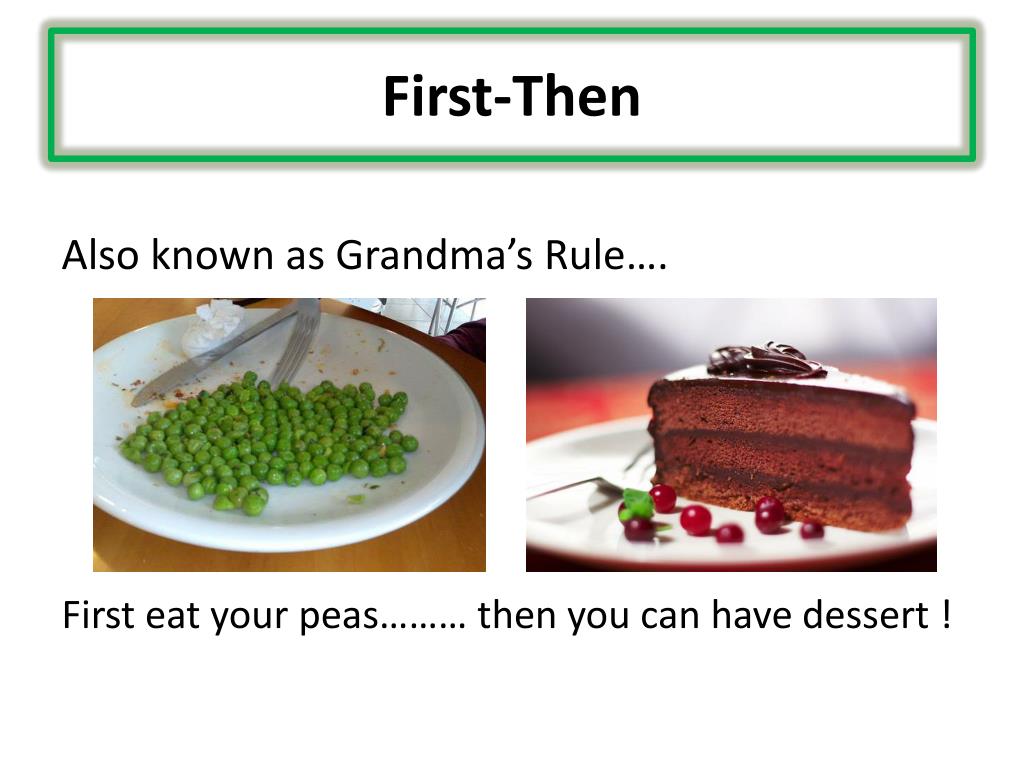 First-Then

Also known as Grandma’s Rule….

First eat your peas……… then you can have dessert !